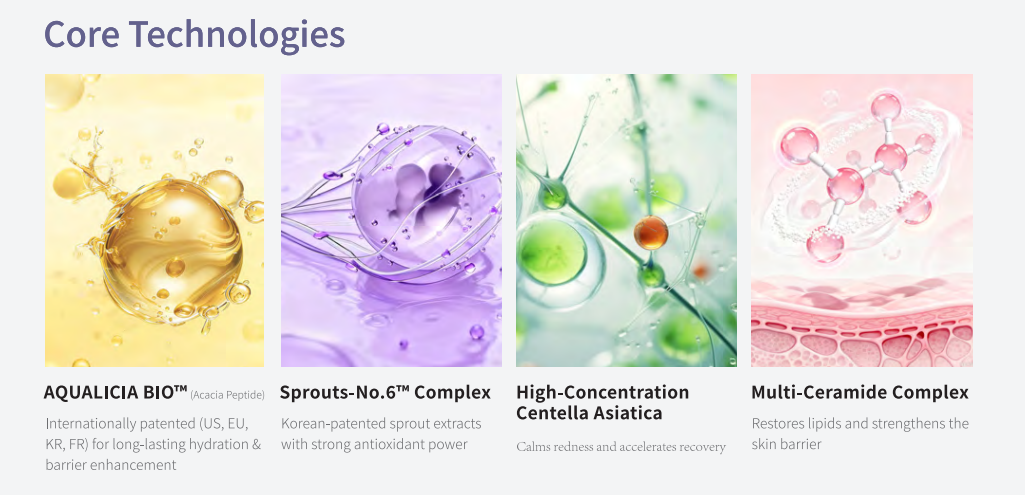 Core Technologies

AQUALICIA BIO™ (Acacia Peptide)

Internationally patented (US, EU, KR, FR) for long-lasting hydration & barrier enhancement

Sprouts-No.6™ Complex

Korean-patented sprout extracts with strong antioxidant power

High-Concentration Centella Asiatica

Calms redness and accelerates recovery

Multi-Ceramide Complex

Restores lipids and strengthens the skin barrier